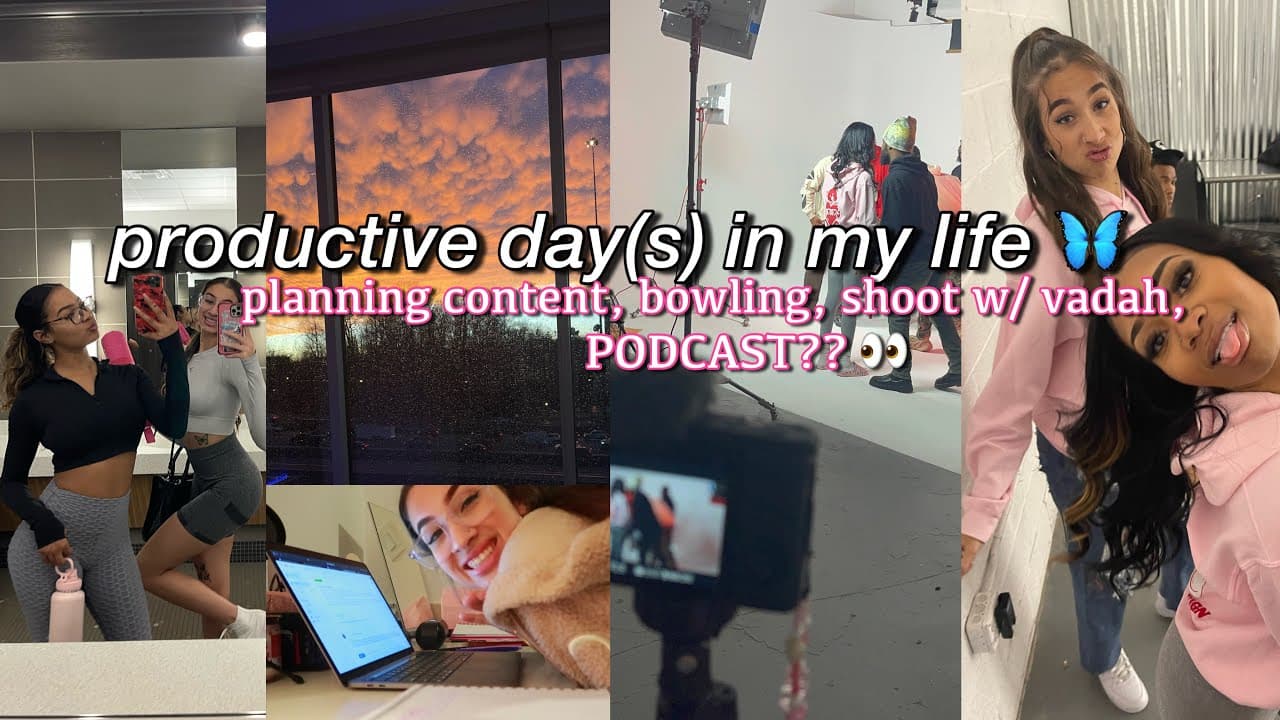 productive day(s) in my life 🦋

planning content, bowling, shoot w/ vadah, PODCAST?? 👀